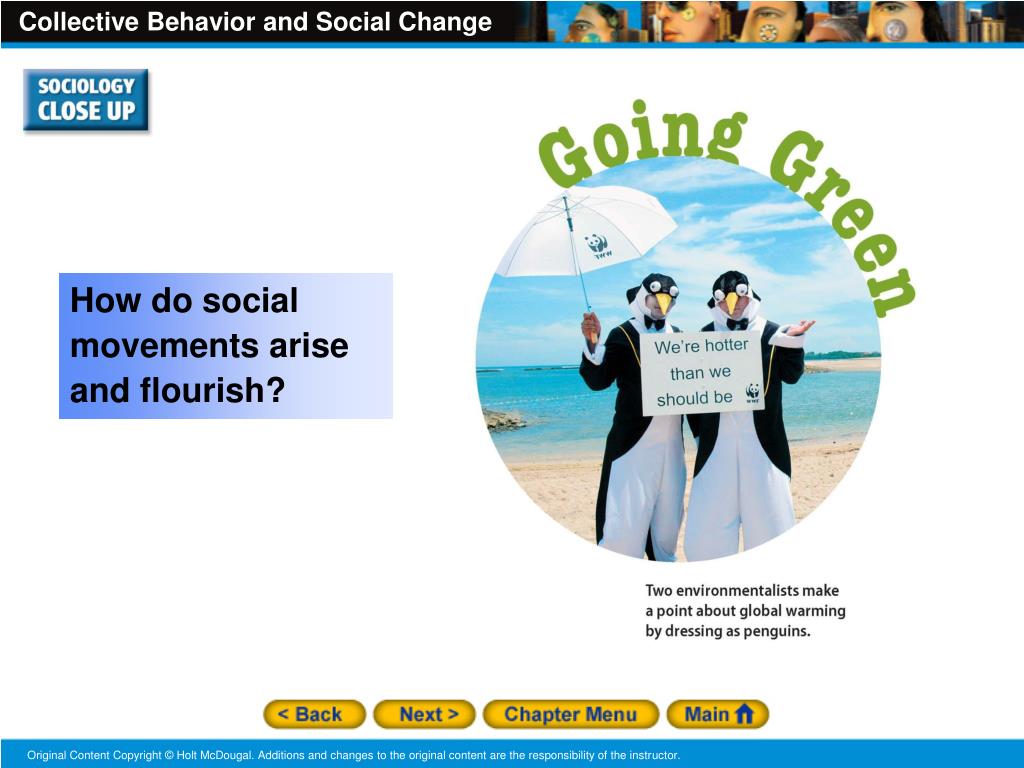 Collective Behavior and Social Change

SOCIOLOGY CLOSE UP

How do social movements arise and flourish?

Going Green

WWF

We're hotter than we should be

WWF

Two environmentalists make a point about global warming by dressing as penguins.

< Back

Next >

Chapter Menu

Main

Original Content Copyright © Holt McDougal. Additions and changes to the original content are the responsibility of the instructor.